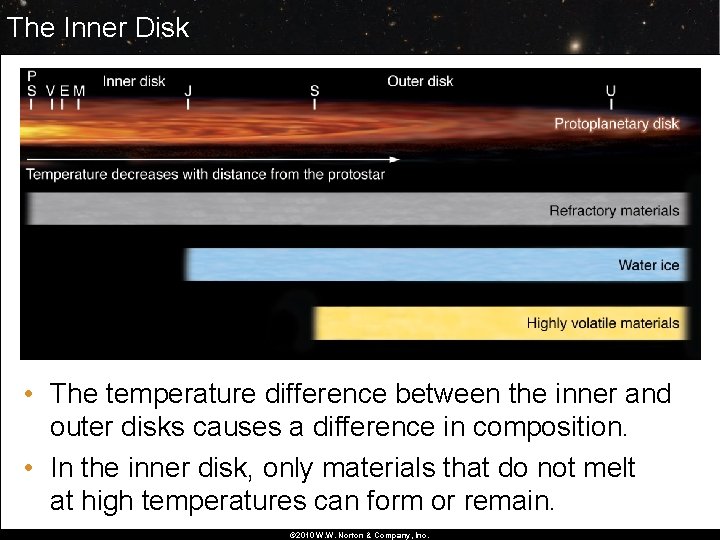 The Inner Disk

P S V E M Inner disk J S Outer disk U

Protoplanetary disk

Temperature decreases with distance from the protostar

Refractory materials

Water ice

Highly volatile materials

• The temperature difference between the inner and outer disks causes a difference in composition.

• In the inner disk, only materials that do not melt at high temperatures can form or remain.

©2010 W.W. Norton & Company, Inc.